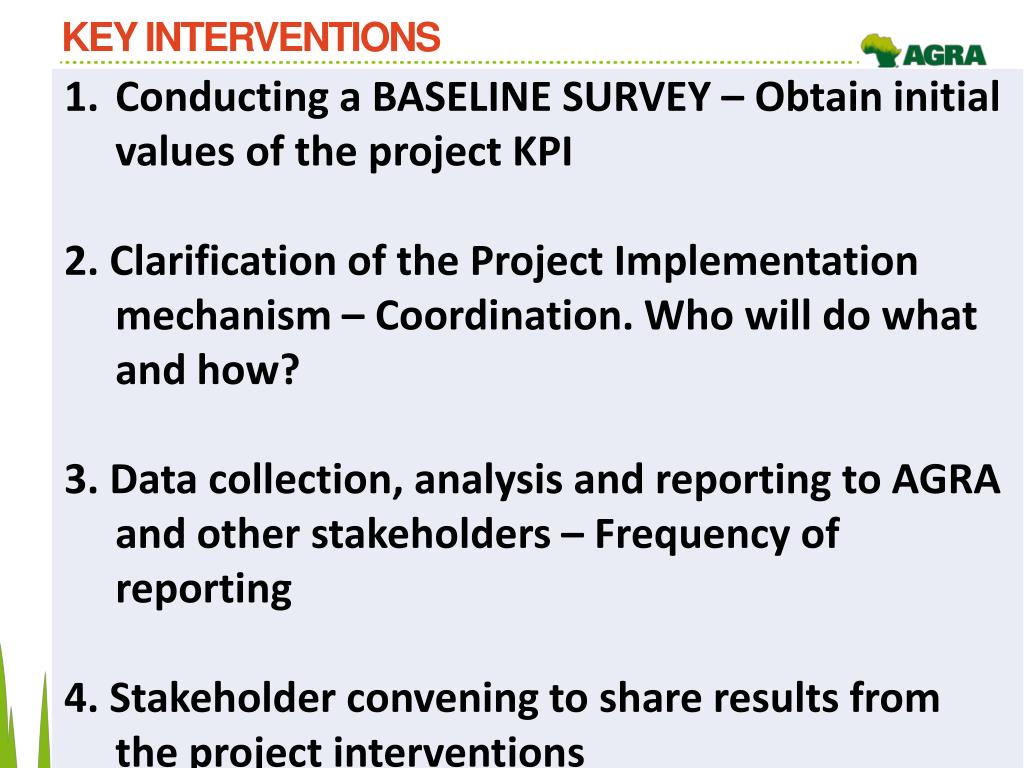 KEY INTERVENTIONS

AGRA

1. Conducting a BASELINE SURVEY – Obtain initial values of the project KPI

2. Clarification of the Project Implementation mechanism – Coordination. Who will do what and how?

3. Data collection, analysis and reporting to AGRA and other stakeholders – Frequency of reporting

4. Stakeholder convening to share results from the project interventions